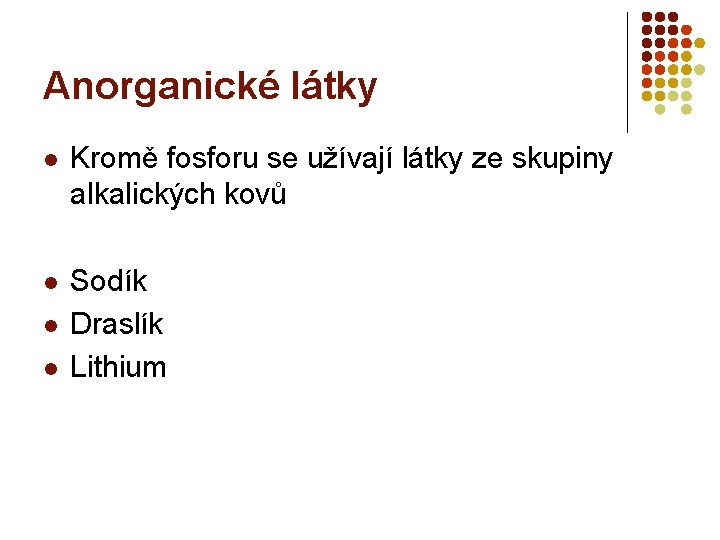 Anorganické látky

- Kromě fosforu se užívají látky ze skupiny alkalických kovů

- Sodík
- Draslík
- Lithium